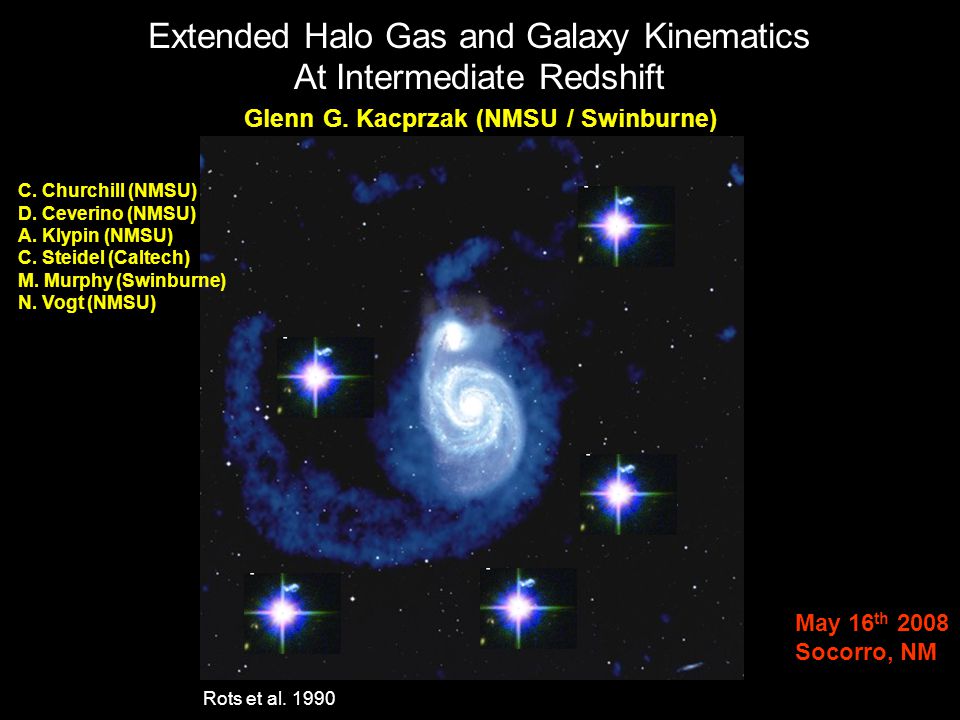 Extended Halo Gas and Galaxy Kinematics
At Intermediate Redshift

Glenn G. Kacprzak (NMSU / Swinburne)

C. Churchill (NMSU)
D. Ceverino (NMSU)
A. Klypin (NMSU)
C. Steidel (Caltech)
M. Murphy (Swinburne)
N. Vogt (NMSU)

May 16$^{th}$ 2008
Socorro, NM

Rots et al. 1990